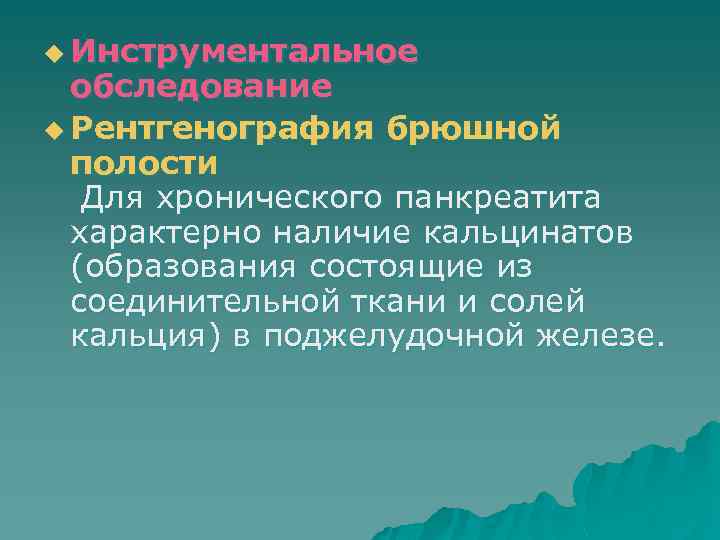 Инструментальное обследование

Рентгенография брюшной полости

Для хронического панкреатита характерно наличие кальцинатов (образования состоящие из соединительной ткани и солей кальция) в поджелудочной железе.